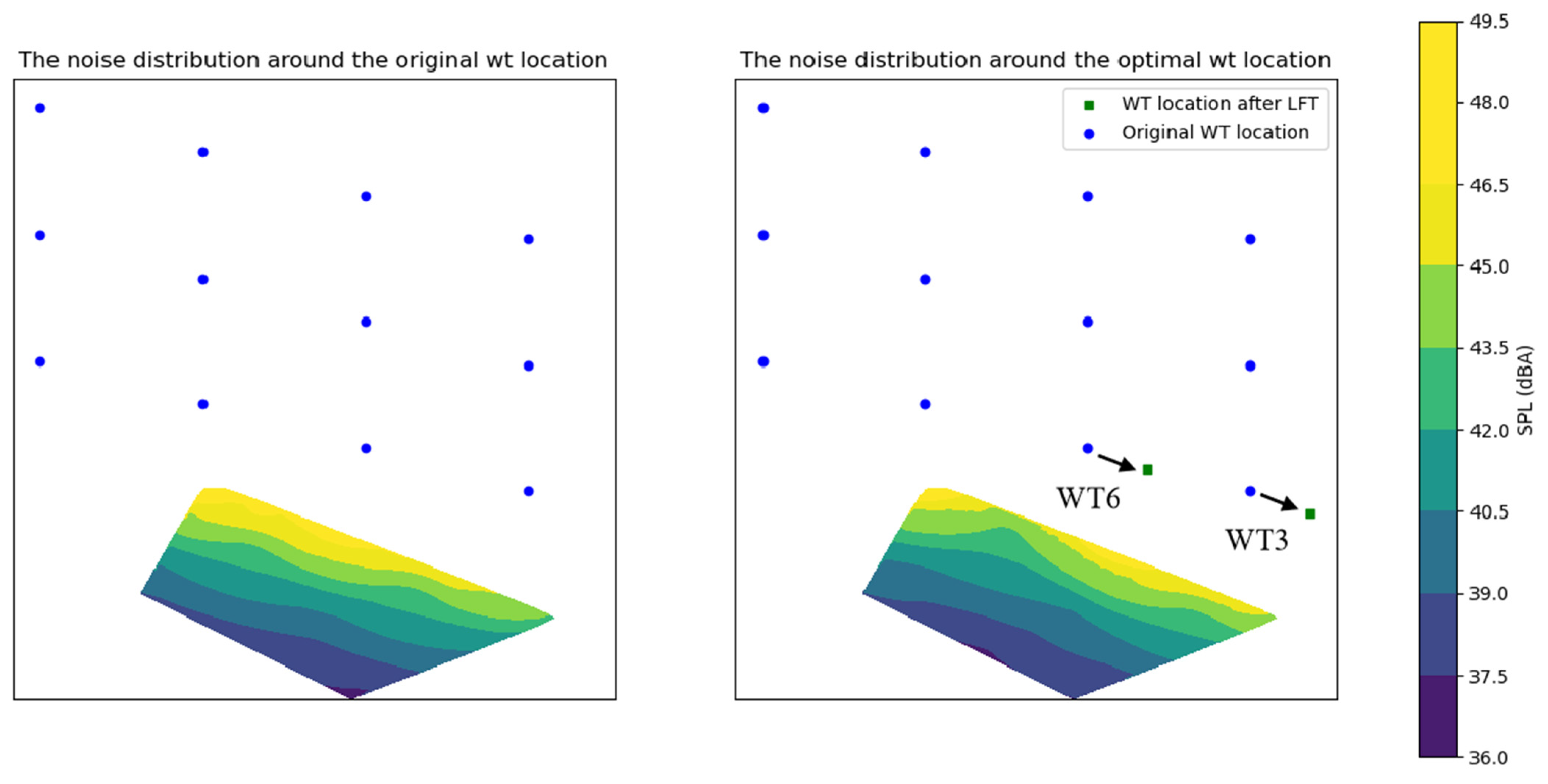 The noise distribution around the original wt location

The noise distribution around the optimal wt location

WT location after LFT
Original WT location

WT6

WT3

49.5
48.0
46.5
45.0
43.5
42.0
40.5
39.0
37.5
36.0
SPL (dBA)